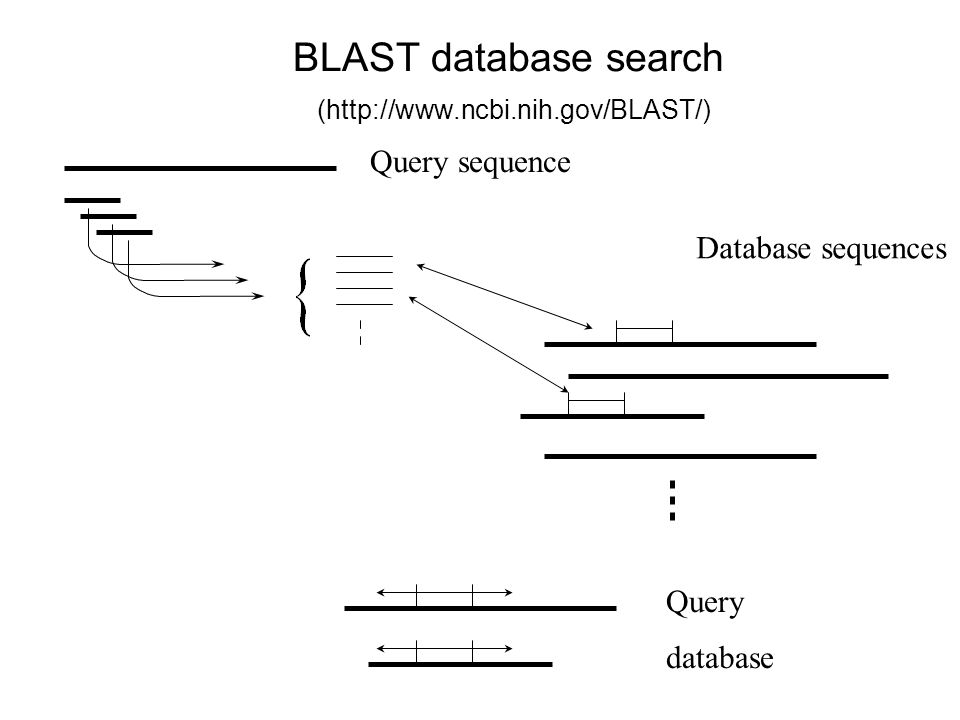 BLAST database search

(http://www.ncbi.nih.gov/BLAST/)

Query sequence

Database sequences

Query

database